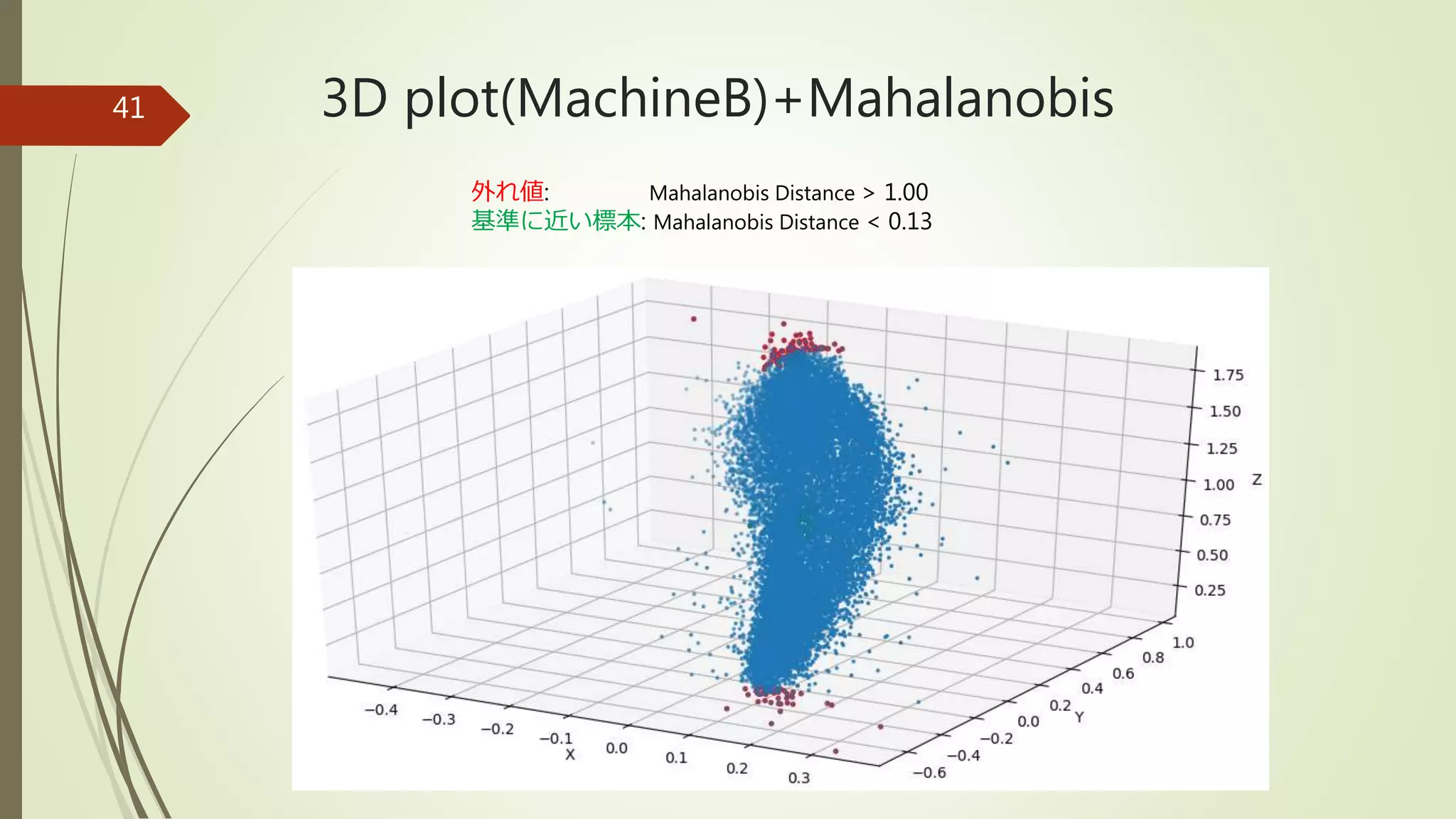 41

3D plot(MachineB)+Mahalanobis

外れ値: Mahalanobis Distance > 1.00
基準に近い標本: Mahalanobis Distance < 0.13

1.75
1.50
1.25
1.00
0.75
0.50
0.25
Z

1.0
0.8
0.6
0.4
0.2
0.0
−0.2
−0.4
−0.6
Y

−0.4
−0.3
−0.2
−0.1
0.0
0.1
0.2
0.3
X